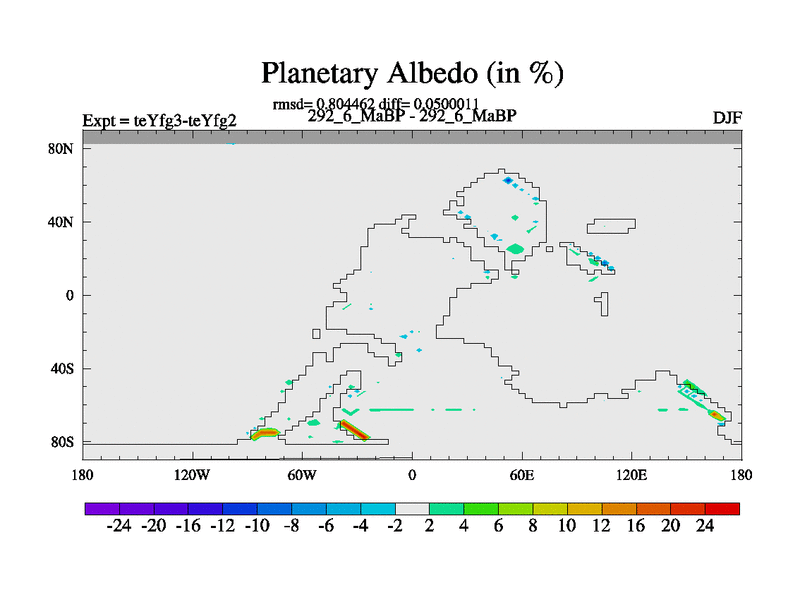 Planetary Albedo (in %)

rmsd= 0.804462 diff= 0.0500011

Expt = teYfg3-teYfg2

292_6_MaBP - 292_6_MaBP

DJF

80N

40N

0

40S

80S

180

120W

60W

0

60E

120E

180

-24 -20 -16 -12 -10 -8 -6 -4 -2 2 4 6 8 10 12 16 20 24